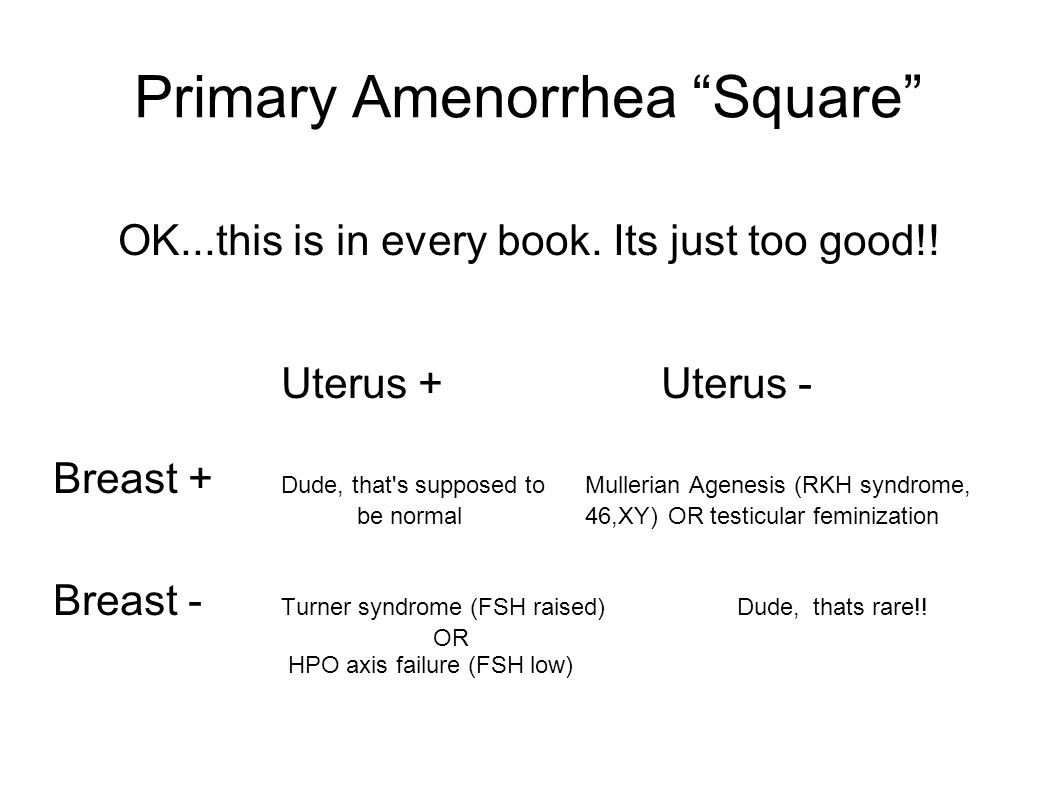 Primary Amenorrhea “Square”

OK...this is in every book. Its just too good!!

| | Uterus + | Uterus - |
|---|---|---|
| Breast + | Dude, that's supposed to be normal | Mullerian Agenesis (RKH syndrome, 46,XY) OR testicular feminization |
| Breast - | Turner syndrome (FSH raised) OR HPO axis failure (FSH low) | Dude, thats rare!! |